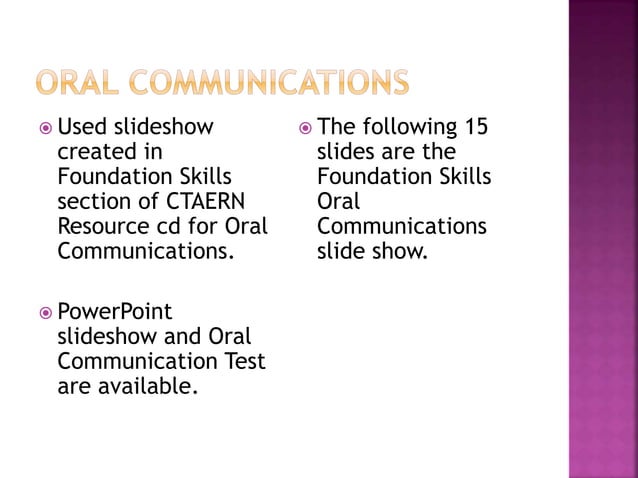 ORAL COMMUNICATIONS

Used slideshow created in Foundation Skills section of CTAERN Resource cd for Oral Communications.

PowerPoint slideshow and Oral Communication Test are available.

The following 15 slides are the Foundation Skills Oral Communications slide show.